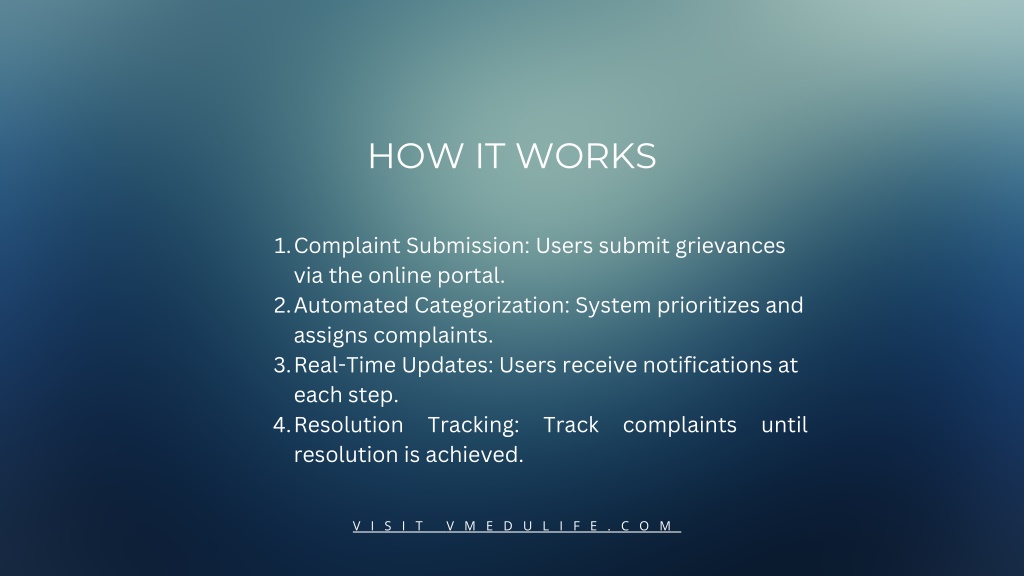 HOW IT WORKS

1. Complaint Submission: Users submit grievances via the online portal.
2. Automated Categorization: System prioritizes and assigns complaints.
3. Real-Time Updates: Users receive notifications at each step.
4. Resolution Tracking: Track complaints until resolution is achieved.

VISIT VMEDULIFE.COM